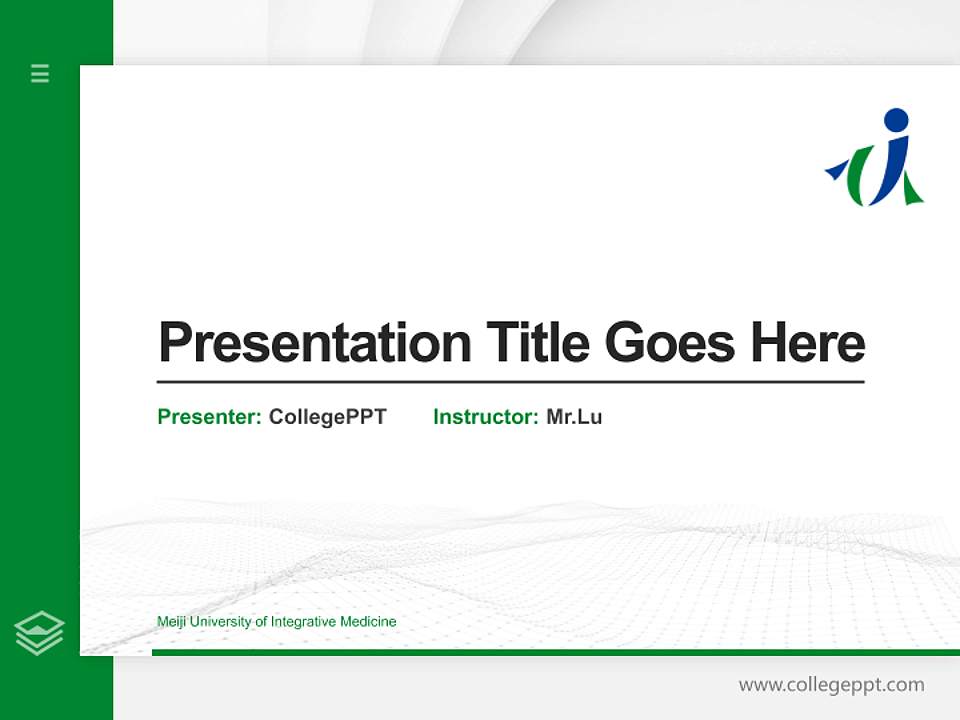 Presentation Title Goes Here

Presenter: CollegePPT Instructor: Mr.Lu

Meiji University of Integrative Medicine

www.collegeppt.com